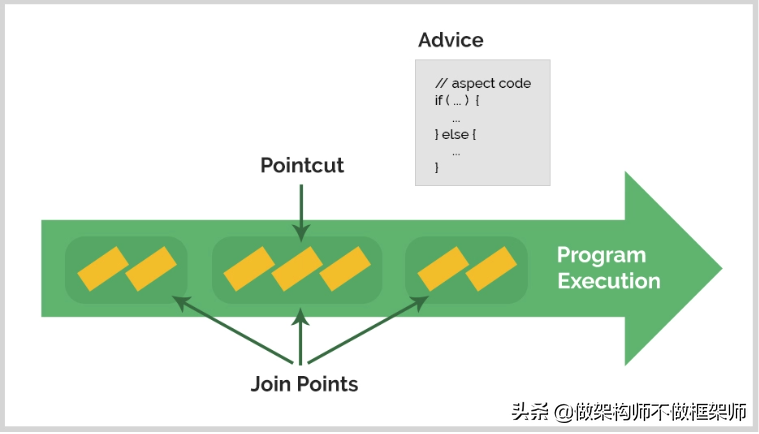 Advice

// aspect code
if ( ... ) {
...
} else {
...
}

Pointcut

Program Execution

Join Points

头条 @做架构师不做框架师